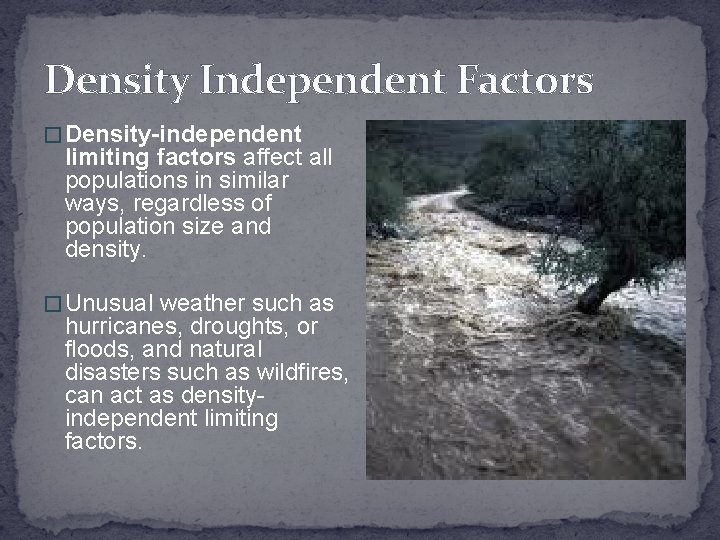 Density Independent Factors

□ Density-independent limiting factors affect all populations in similar ways, regardless of population size and density.

□ Unusual weather such as hurricanes, droughts, or floods, and natural disasters such as wildfires, can act as density-independent limiting factors.